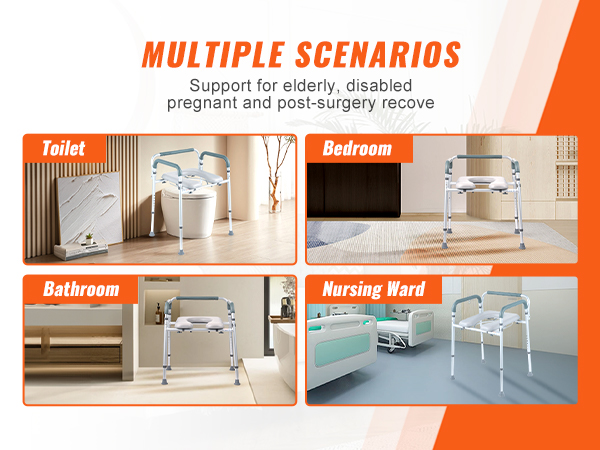 MULTIPLE SCENARIOS
Support for elderly, disabled pregnant and post-surgery recove

Toilet

Bedroom

Bathroom

Nursing Ward